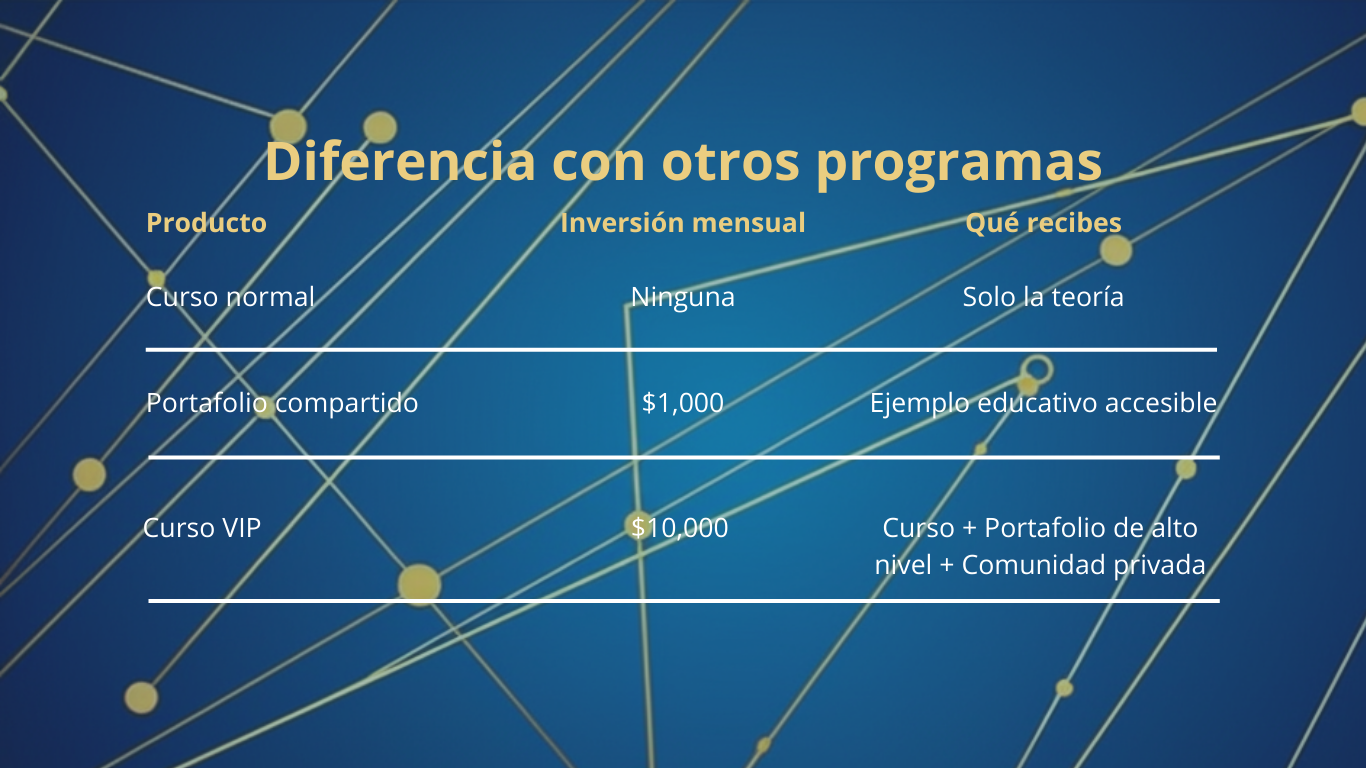 Diferencia con otros programas

| Producto | Inversión mensual | Qué recibes |
|---|---|---|
| Curso normal | Ninguna | Solo la teoría |
| Portafolio compartido | \$1,000 | Ejemplo educativo accesible |
| Curso VIP | \$10,000 | Curso + Portafolio de alto nivel + Comunidad privada |